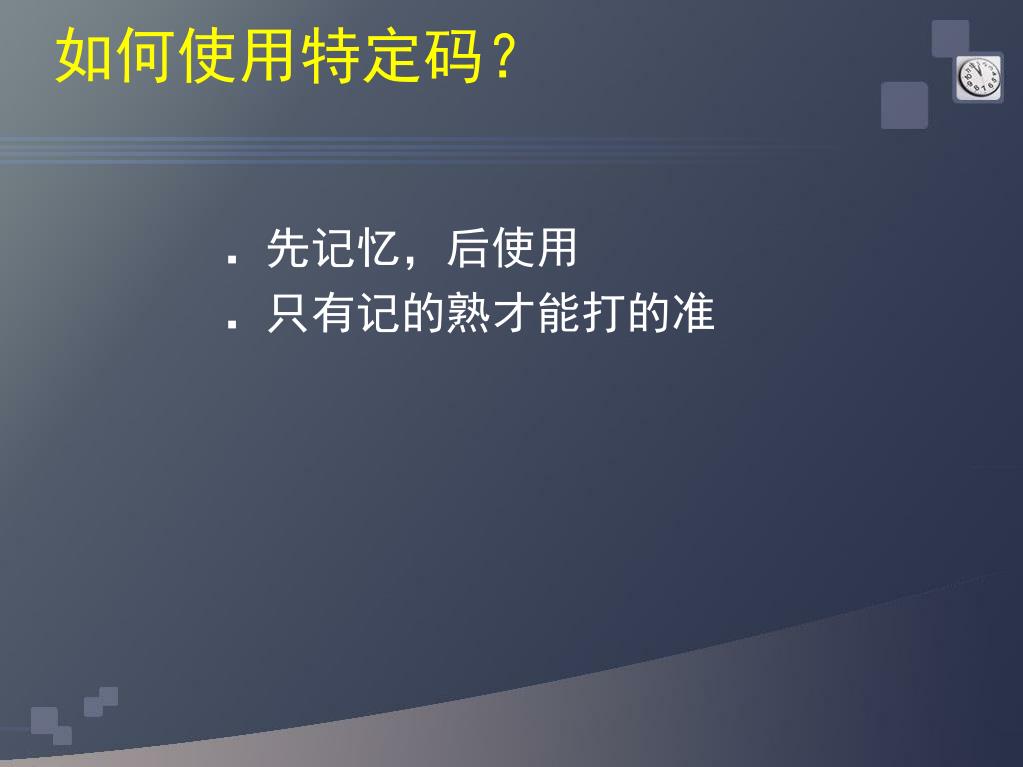 如何使用特定码？

. 先记忆，后使用
. 只有记的熟才能打的准